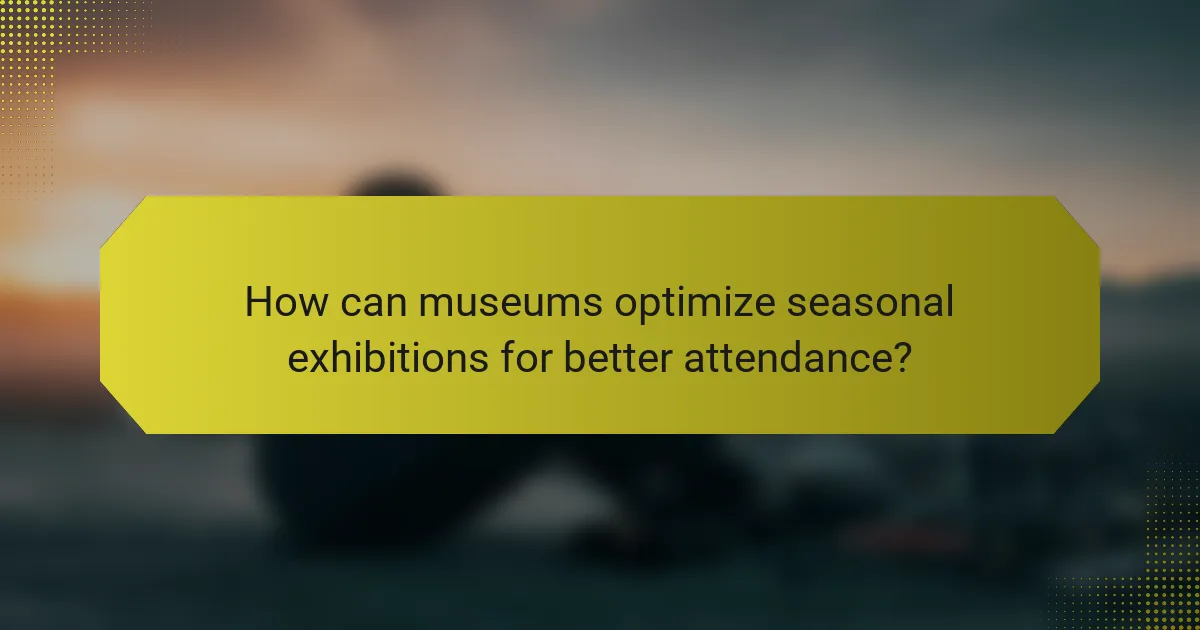 How can museums optimize seasonal exhibitions for better attendance?